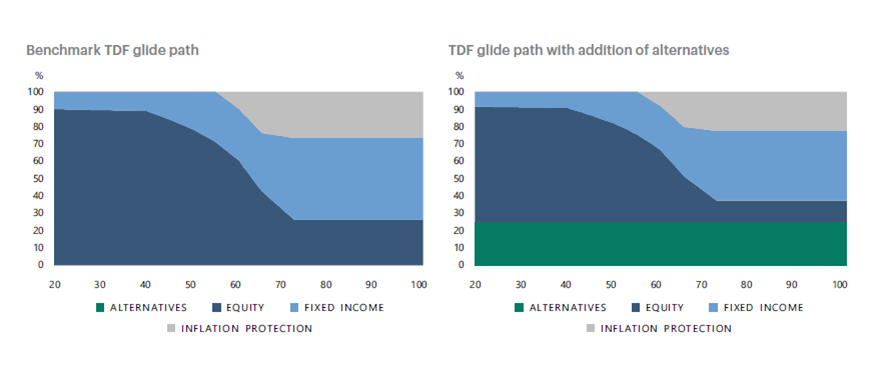 Benchmark TDF glide path

%
100
90
80
70
60
50
40
30
20
10
0

20 30 40 50 60 70 80 90 100

ALTERNATIVES EQUITY FIXED INCOME
INFLATION PROTECTION

TDF glide path with addition of alternatives

%
100
90
80
70
60
50
40
30
20
10
0

20 30 40 50 60 70 80 90 100

ALTERNATIVES EQUITY FIXED INCOME
INFLATION PROTECTION